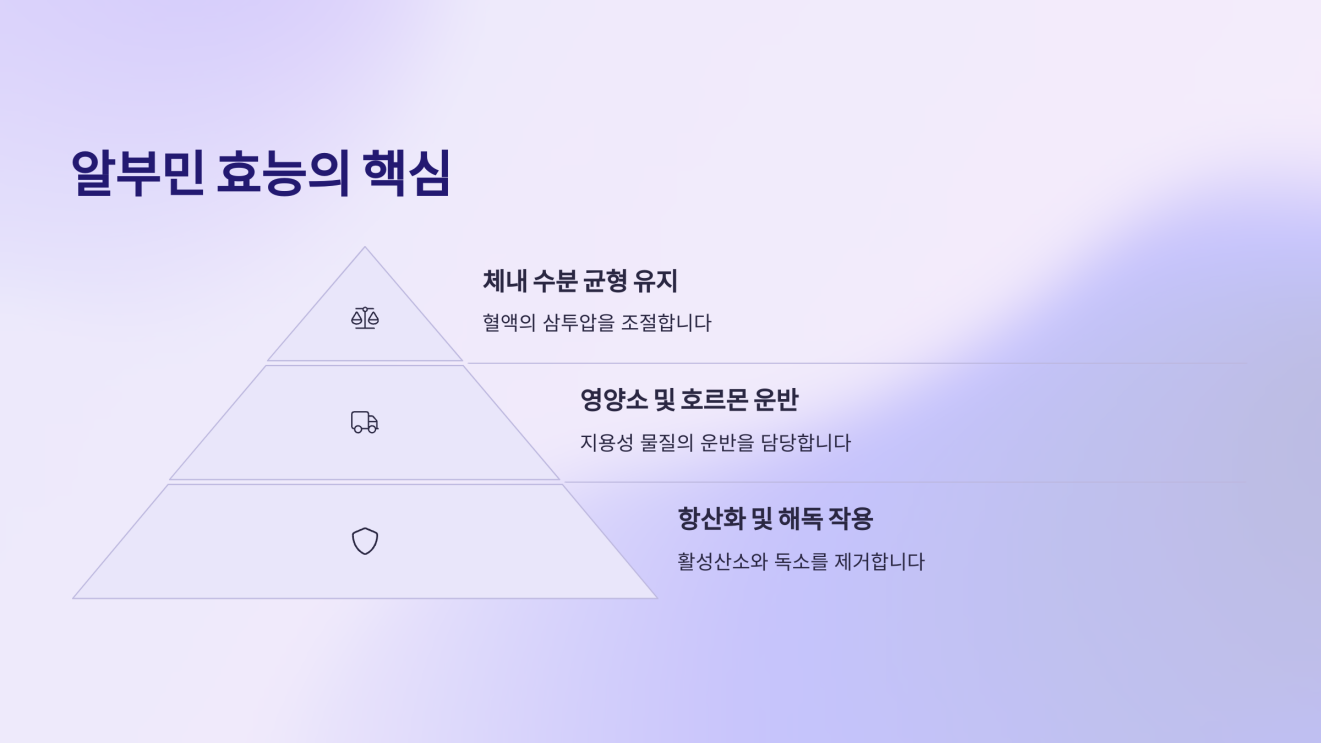 알부민 효능의 핵심

체내 수분 균형 유지

혈액의 삼투압을 조절합니다

영양소 및 호르몬 운반

지용성 물질의 운반을 담당합니다

항산화 및 해독 작용

활성산소와 독소를 제거합니다